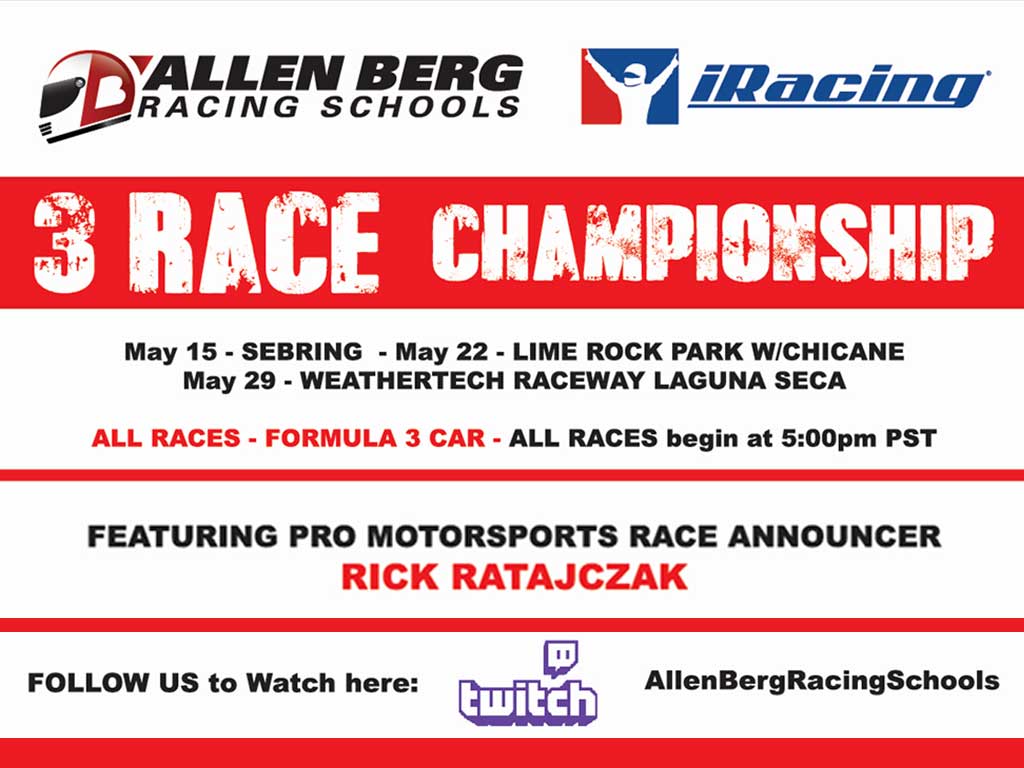 ALLEN BERG RACING SCHOOLS

iRacing

3 RACE CHAMPIONSHIP

May 15 - SEBRING - May 22 - LIME ROCK PARK W/CHICANE
May 29 - WEATHERTECH RACEWAY LAGUNA SECA

ALL RACES - FORMULA 3 CAR - ALL RACES begin at 5:00pm PST

FEATURING PRO MOTORSPORTS RACE ANNOUNCER
RICK RATAJCZAK

FOLLOW US to Watch here: twitch AllenBergRacingSchools